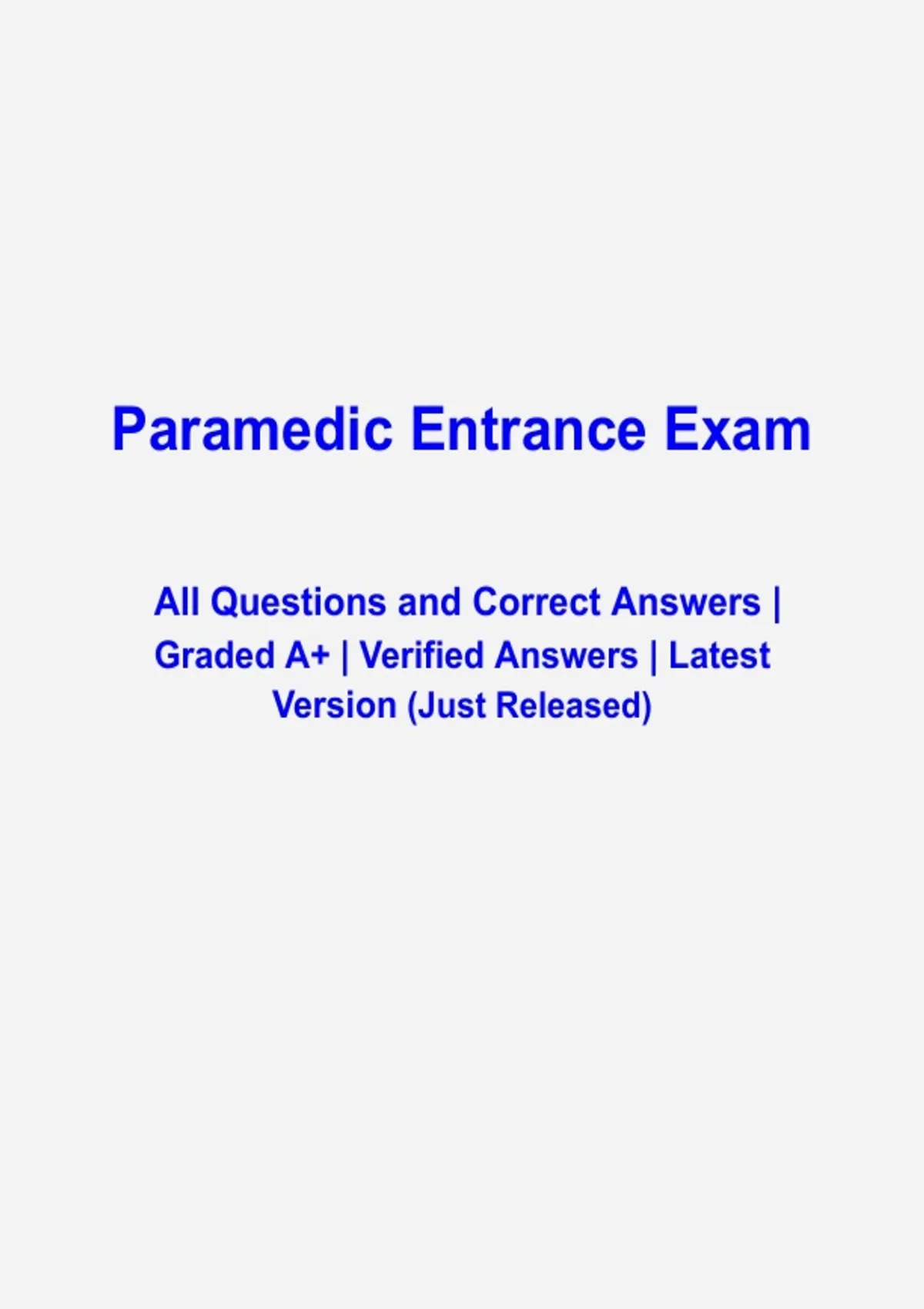 Paramedic Entrance Exam

All Questions and Correct Answers | Graded A+ | Verified Answers | Latest Version (Just Released)